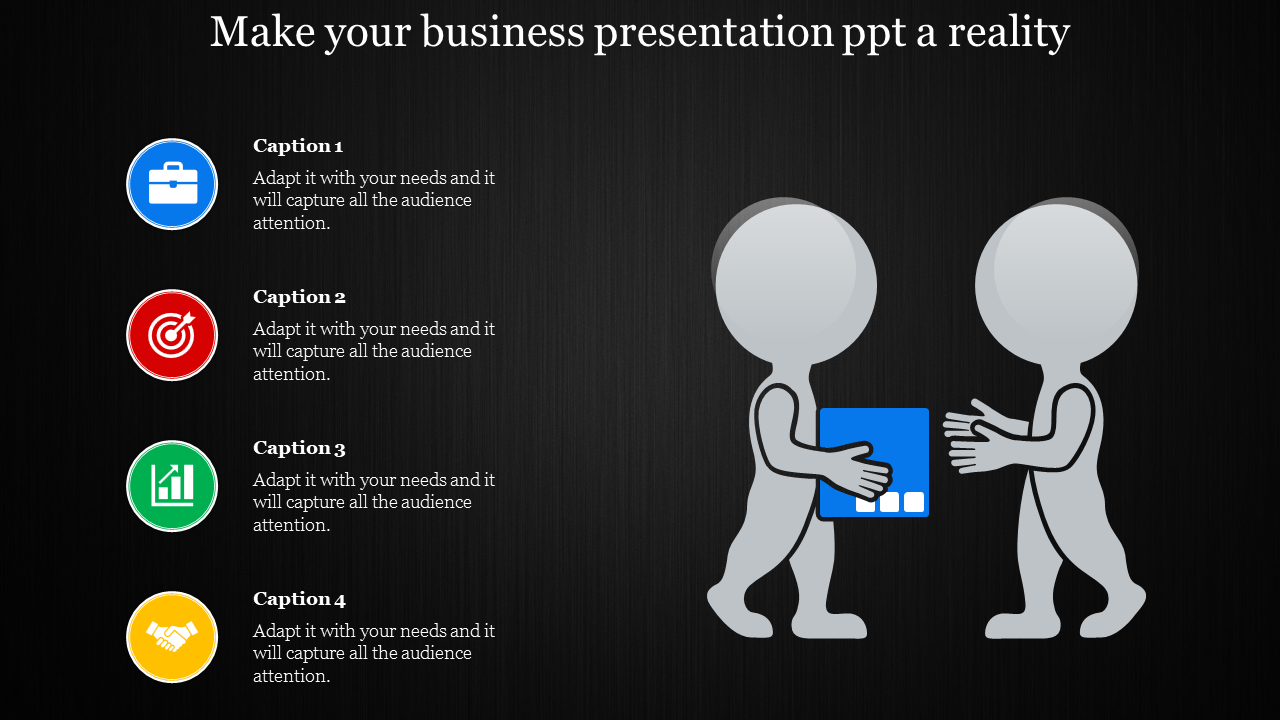 Make your business presentation ppt a reality

Caption 1

Adapt it with your needs and it will capture all the audience attention.

Caption 2

Adapt it with your needs and it will capture all the audience attention.

Caption 3

Adapt it with your needs and it will capture all the audience attention.

Caption 4

Adapt it with your needs and it will capture all the audience attention.